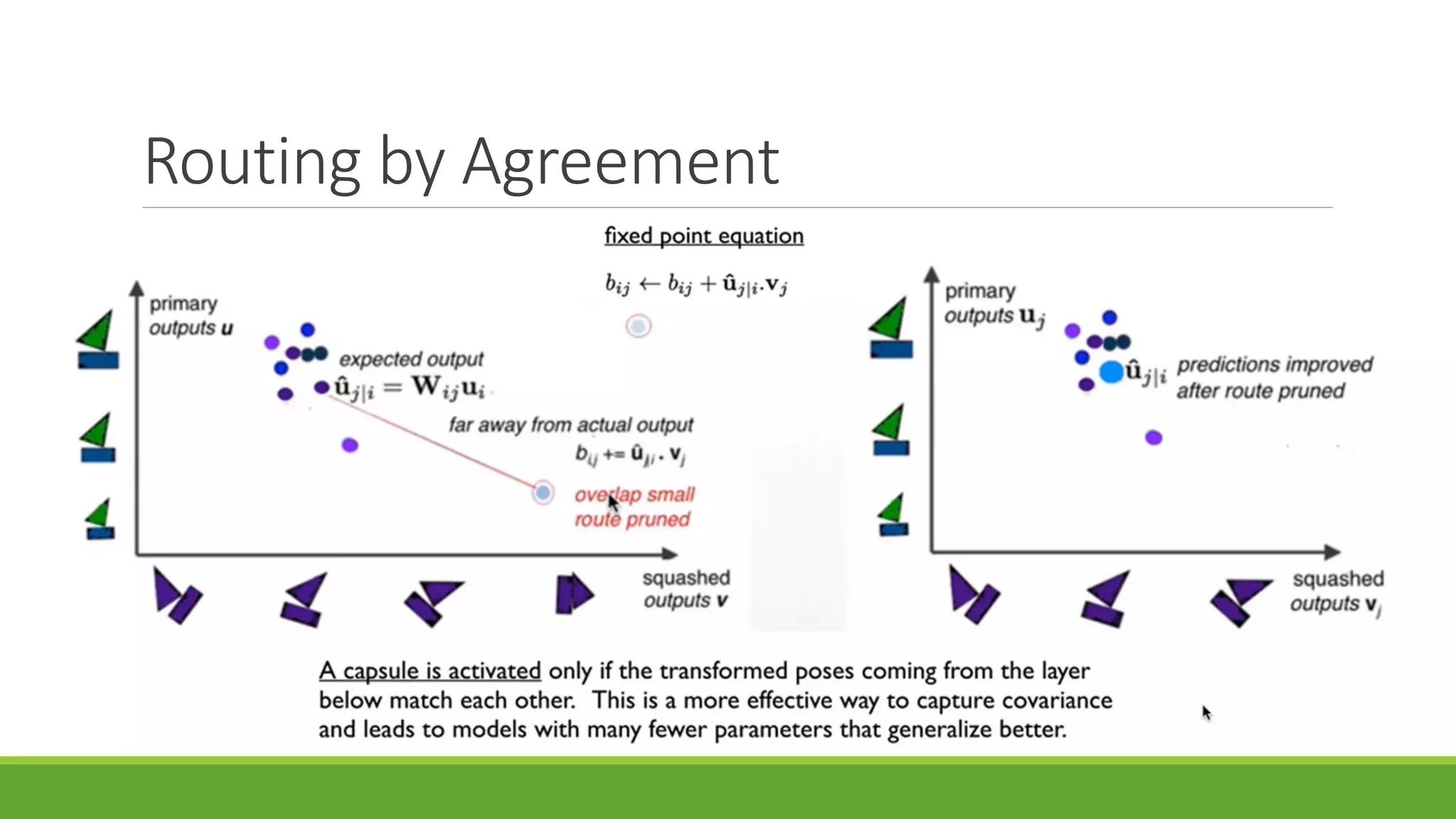 Routing by Agreement

fixed point equation

$b_{ij} \leftarrow b_{ij} + \hat{\mathbf{u}}_{j|i}.\mathbf{v}_j$

primary outputs **u**

expected output
$\hat{\mathbf{u}}_{j|i} = \mathbf{W}_{ij}\mathbf{u}_i$

far away from actual output

$b_{ij}$ += $\hat{\mathbf{u}}_{j|i} . \mathbf{v}_j$

overlap small
route pruned

squashed outputs **v**

primary outputs $\mathbf{u}_j$

$\hat{\mathbf{u}}_{j|i}$ predictions improved after route pruned

squashed outputs $\mathbf{v}_j$

A capsule is activated only if the transformed poses coming from the layer below match each other. This is a more effective way to capture covariance and leads to models with many fewer parameters that generalize better.